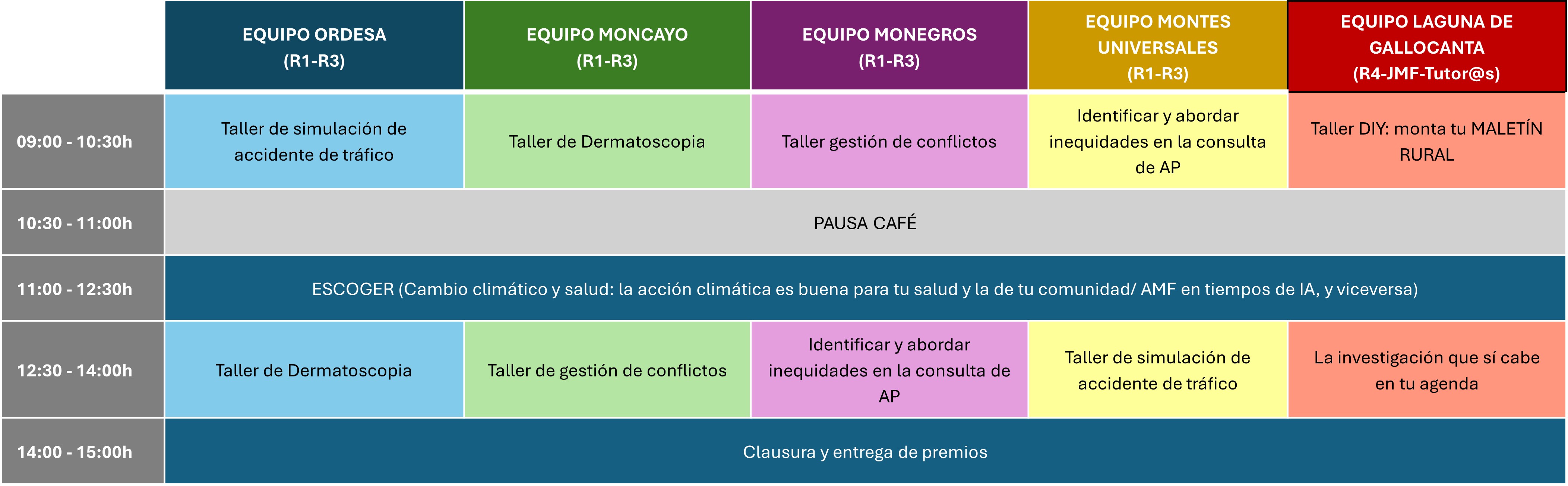 | | EQUIPO ORDESA (R1-R3) | EQUIPO MONCAYO (R1-R3) | EQUIPO MONEGROS (R1-R3) | EQUIPO MONTES UNIVERSALES (R1-R3) | EQUIPO LAGUNA DE GALLOCANTA (R4-JMF-Tutor@s) |
|---|---|---|---|---|---|
| 09:00 - 10:30h | Taller de simulación de accidente de tráfico | Taller de Dermatoscopia | Taller gestión de conflictos | Identificar y abordar inequidades en la consulta de AP | Taller DIY: monta tu MALETÍN RURAL |
| 10:30 - 11:00h | PAUSA CAFÉ | | | | |
| 11:00 - 12:30h | ESCOGER (Cambio climático y salud: la acción climática es buena para tu salud y la de tu comunidad/ AMF en tiempos de IA, y viceversa) | | | | |
| 12:30 - 14:00h | Taller de Dermatoscopia | Taller de gestión de conflictos | Identificar y abordar inequidades en la consulta de AP | Taller de simulación de accidente de tráfico | La investigación que sí cabe en tu agenda |
| 14:00 - 15:00h | Clausura y entrega de premios | | | | |